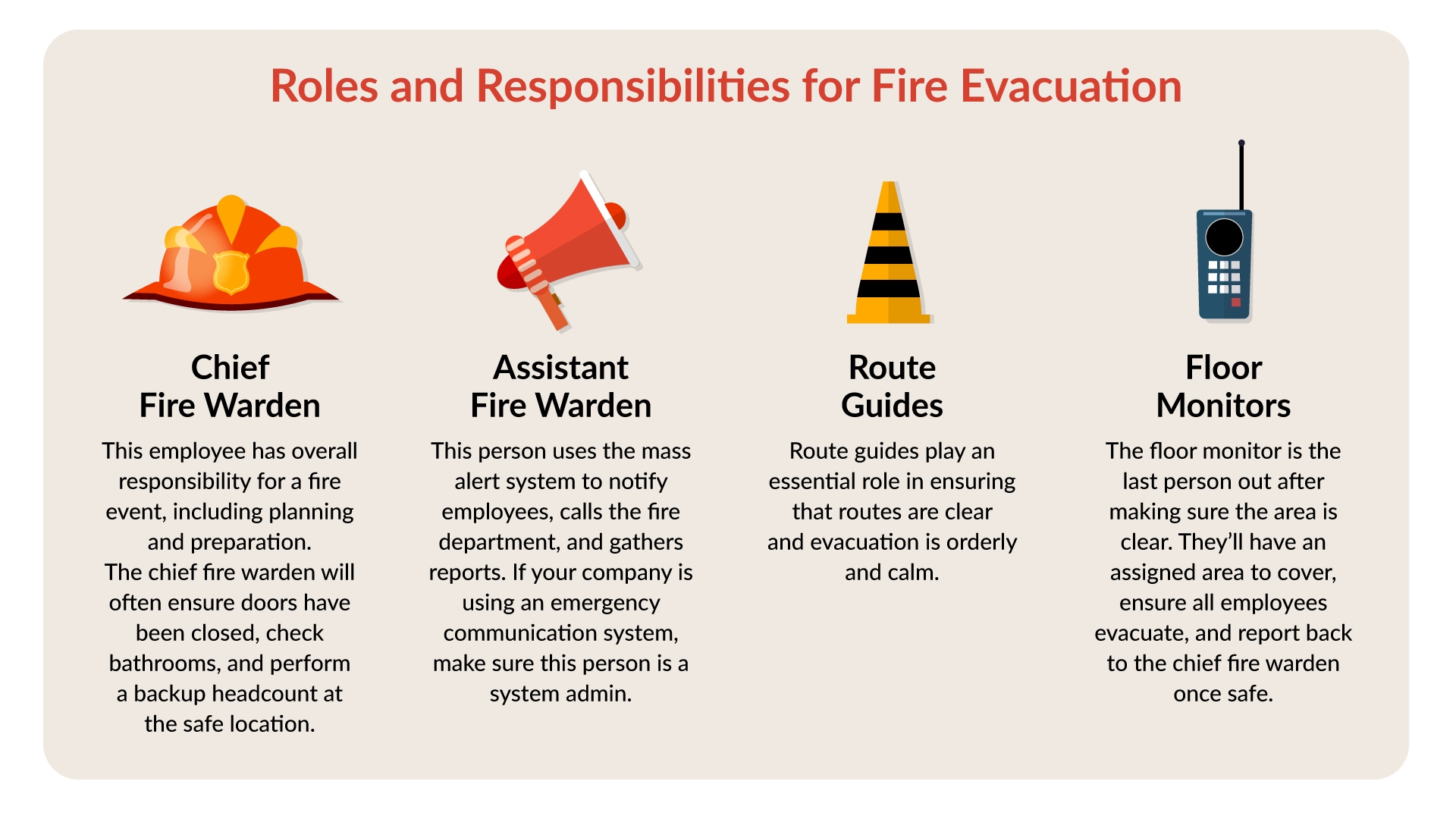 Roles and Responsibilities for Fire Evacuation

Chief Fire Warden

This employee has overall responsibility for a fire event, including planning and preparation.
The chief fire warden will often ensure doors have been closed, check bathrooms, and perform a backup headcount at the safe location.

Assistant Fire Warden

This person uses the mass alert system to notify employees, calls the fire department, and gathers reports. If your company is using an emergency communication system, make sure this person is a system admin.

Route Guides

Route guides play an essential role in ensuring that routes are clear and evacuation is orderly and calm.

Floor Monitors

The floor monitor is the last person out after making sure the area is clear. They'll have an assigned area to cover, ensure all employees evacuate, and report back to the chief fire warden once safe.